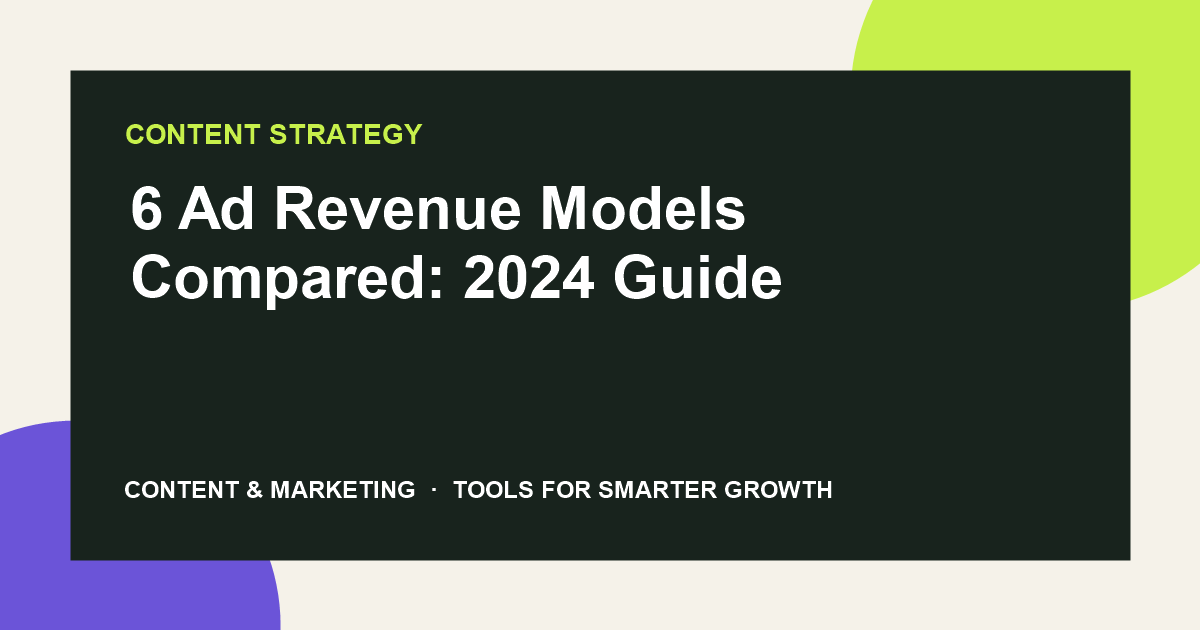 CONTENT STRATEGY

6 Ad Revenue Models Compared: 2024 Guide

CONTENT & MARKETING · TOOLS FOR SMARTER GROWTH